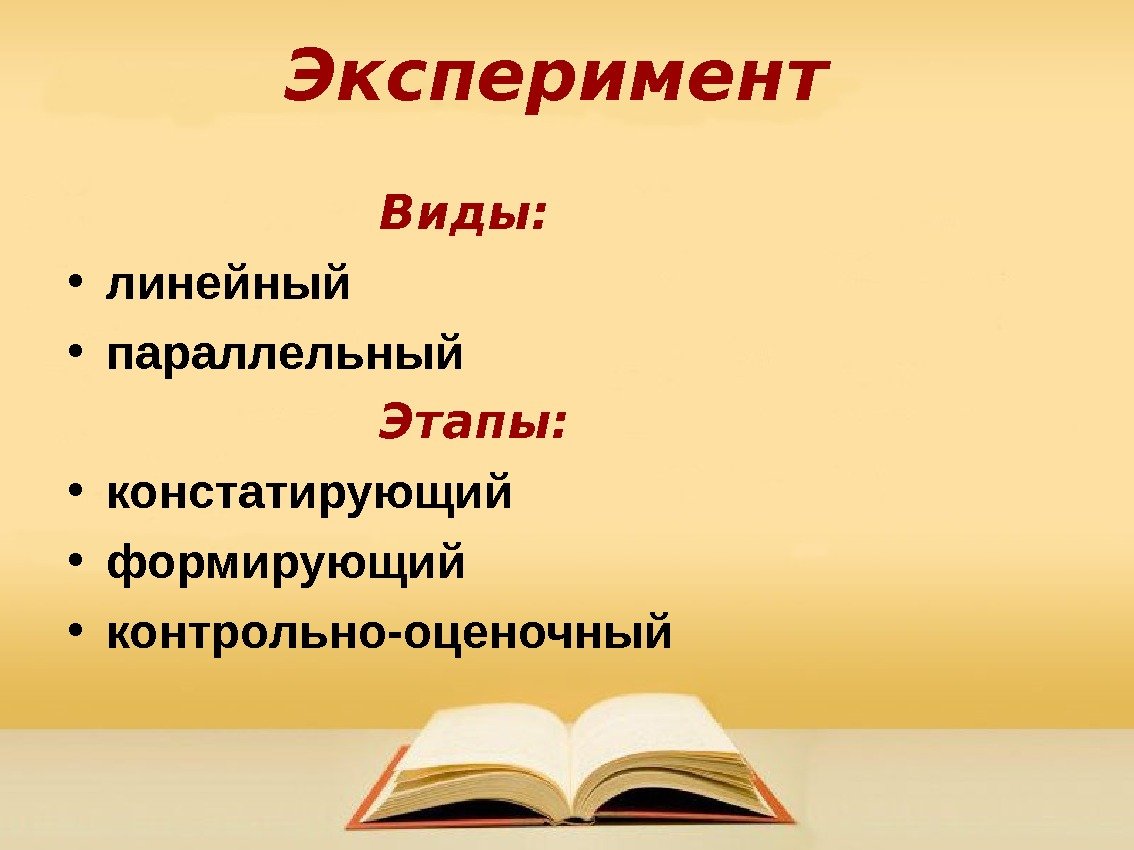 Эксперимент

Виды:

• линейный
• параллельный

Этапы:

• констатирующий
• формирующий
• контрольно-оценочный